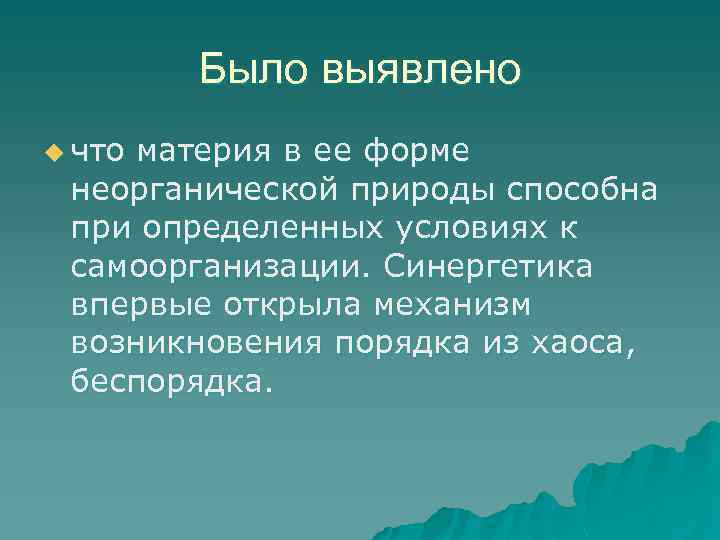 Было выявлено

что материя в ее форме неорганической природы способна при определенных условиях к самоорганизации. Синергетика впервые открыла механизм возникновения порядка из хаоса, беспорядка.